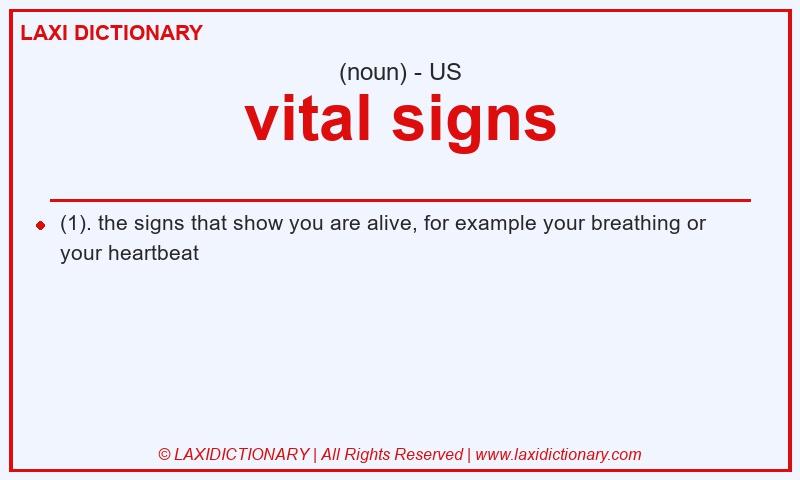 LAXI DICTIONARY

(noun) - US

vital signs

(1). the signs that show you are alive, for example your breathing or your heartbeat

© LAXIDICTIONARY | All Rights Reserved | www.laxidictionary.com